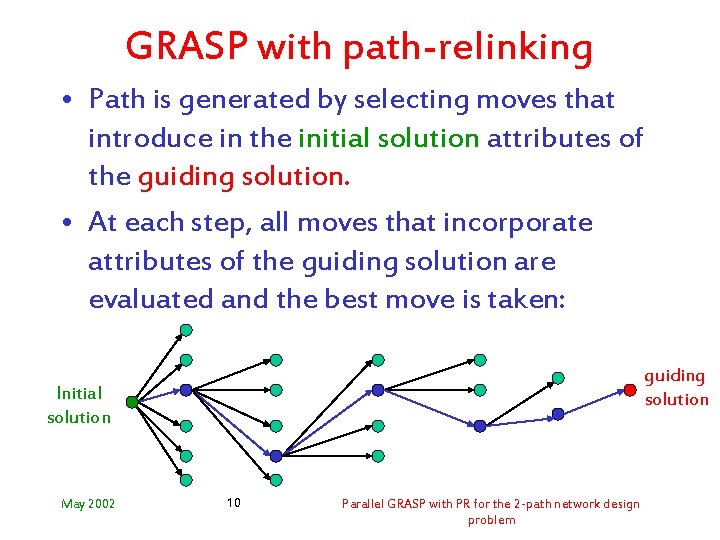 GRASP with path-relinking

• Path is generated by selecting moves that introduce in the initial solution attributes of the guiding solution.

• At each step, all moves that incorporate attributes of the guiding solution are evaluated and the best move is taken:

Initial solution

guiding solution

May 2002

10

Parallel GRASP with PR for the 2-path network design problem